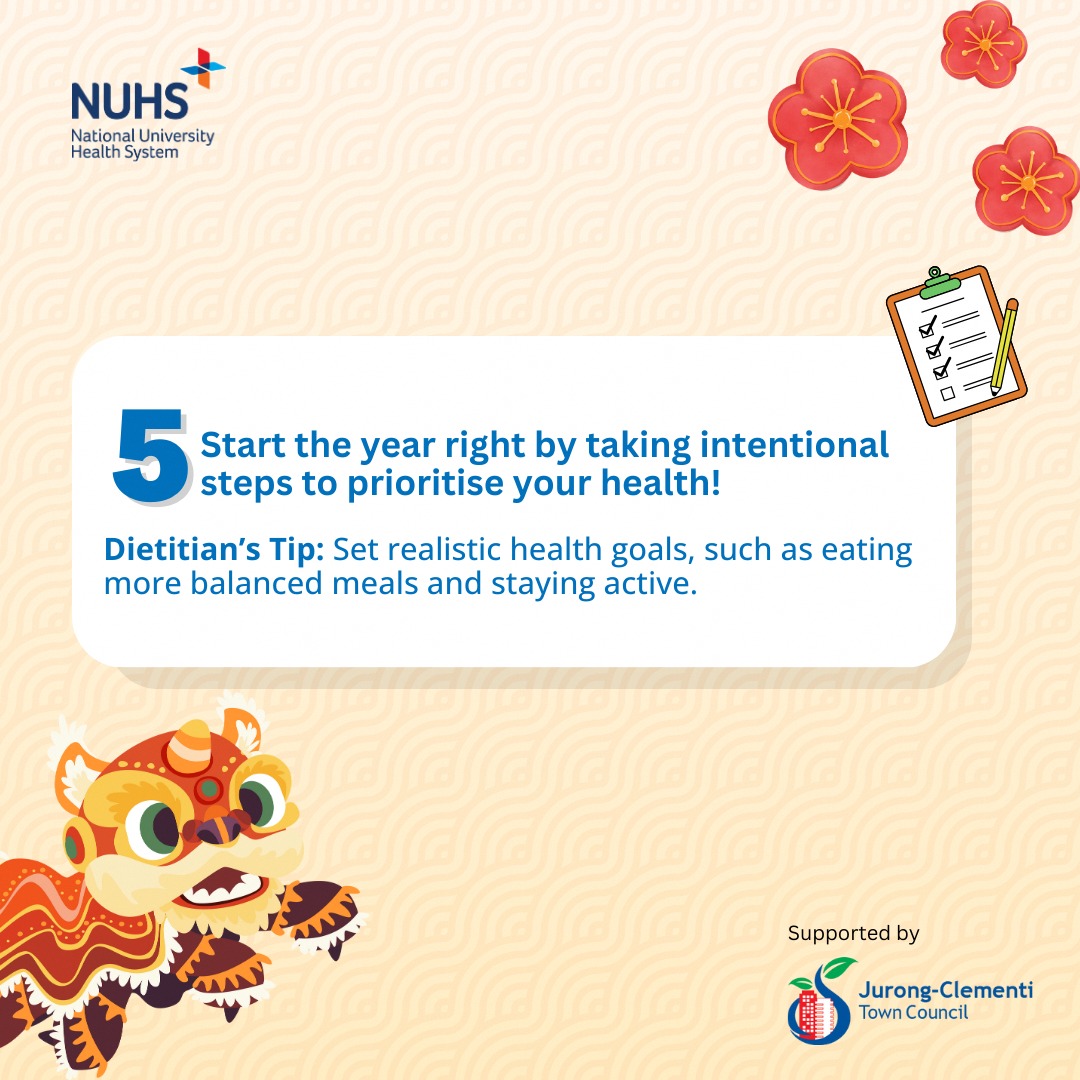 NUHS
National University
Health System

5 Start the year right by taking intentional steps to prioritise your health!

Dietitian's Tip: Set realistic health goals, such as eating more balanced meals and staying active.

Supported by

Jurong-Clementi
Town Council